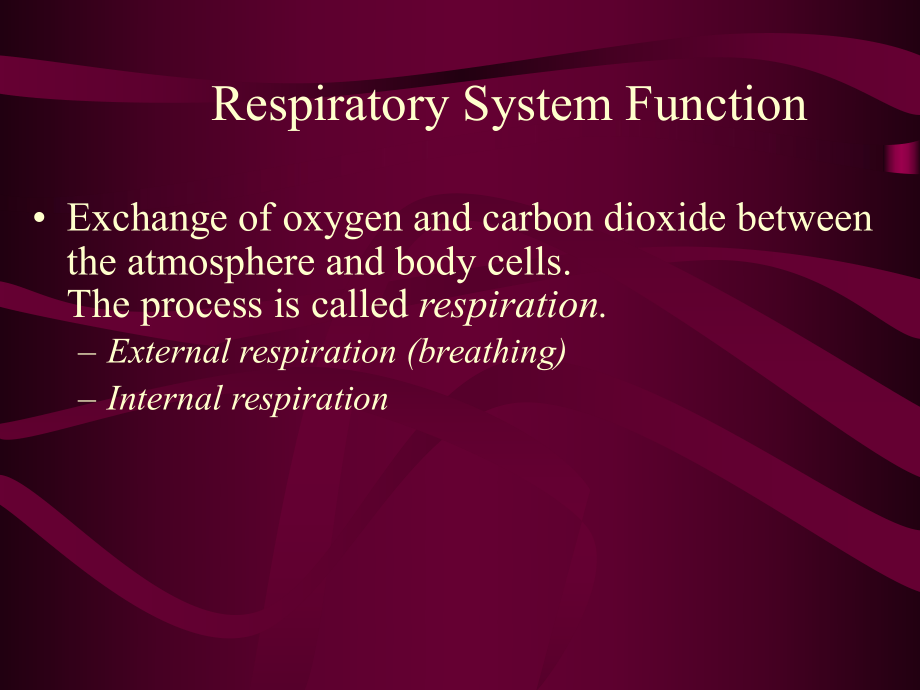 Respiratory System Function

• Exchange of oxygen and carbon dioxide between the atmosphere and body cells.
The process is called respiration.
– External respiration (breathing)
– Internal respiration